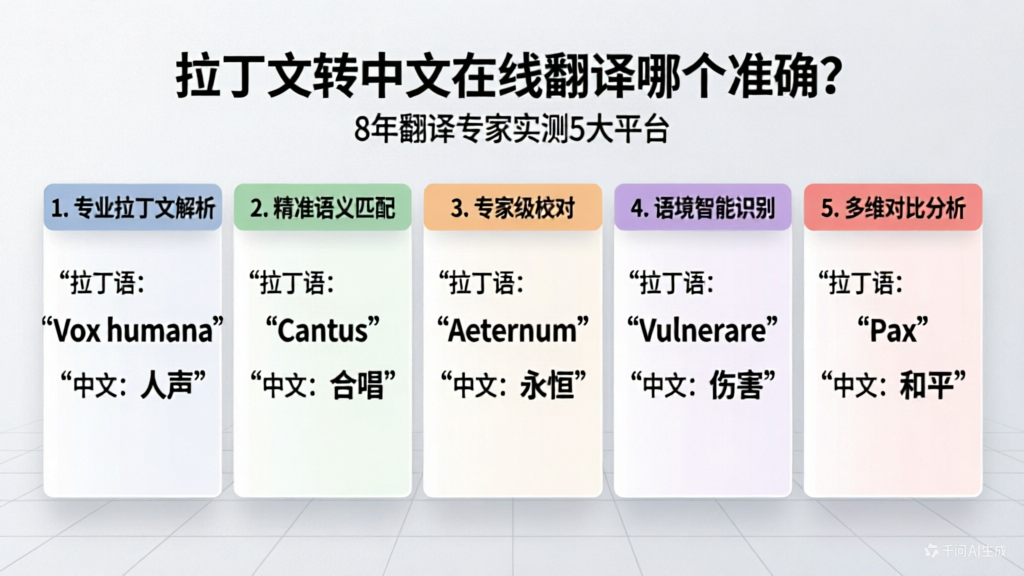 拉丁文转中文在线翻译哪个准确？
8年翻译专家实测5大平台

1. 专业拉丁文解析

“拉丁语：
“Vox humana”
“中文：人声”

2. 精准语义匹配

“拉丁语：
“Cantus”
“中文：合唱”

3. 专家级校对

“拉丁语：
“Aeternum”
“中文：永恒”

4. 语境智能识别

“拉丁语：
“Vulnerare”
“中文：伤害”

5. 多维对比分析

“拉丁语：
“Pax”
“中文：和平”

千问AI生成